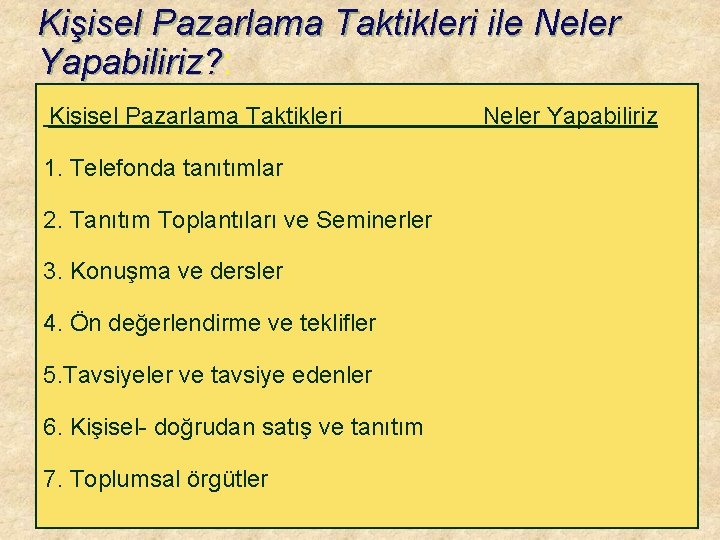 Kişisel Pazarlama Taktikleri ile Neler Yapabiliriz?:

Kişisel Pazarlama Taktikleri Neler Yapabiliriz

1. Telefonda tanıtımlar

2. Tanıtım Toplantıları ve Seminerler

3. Konuşma ve dersler

4. Ön değerlendirme ve teklifler

5.Tavsiyeler ve tavsiye edenler

6. Kişisel- doğrudan satış ve tanıtım

7. Toplumsal örgütler